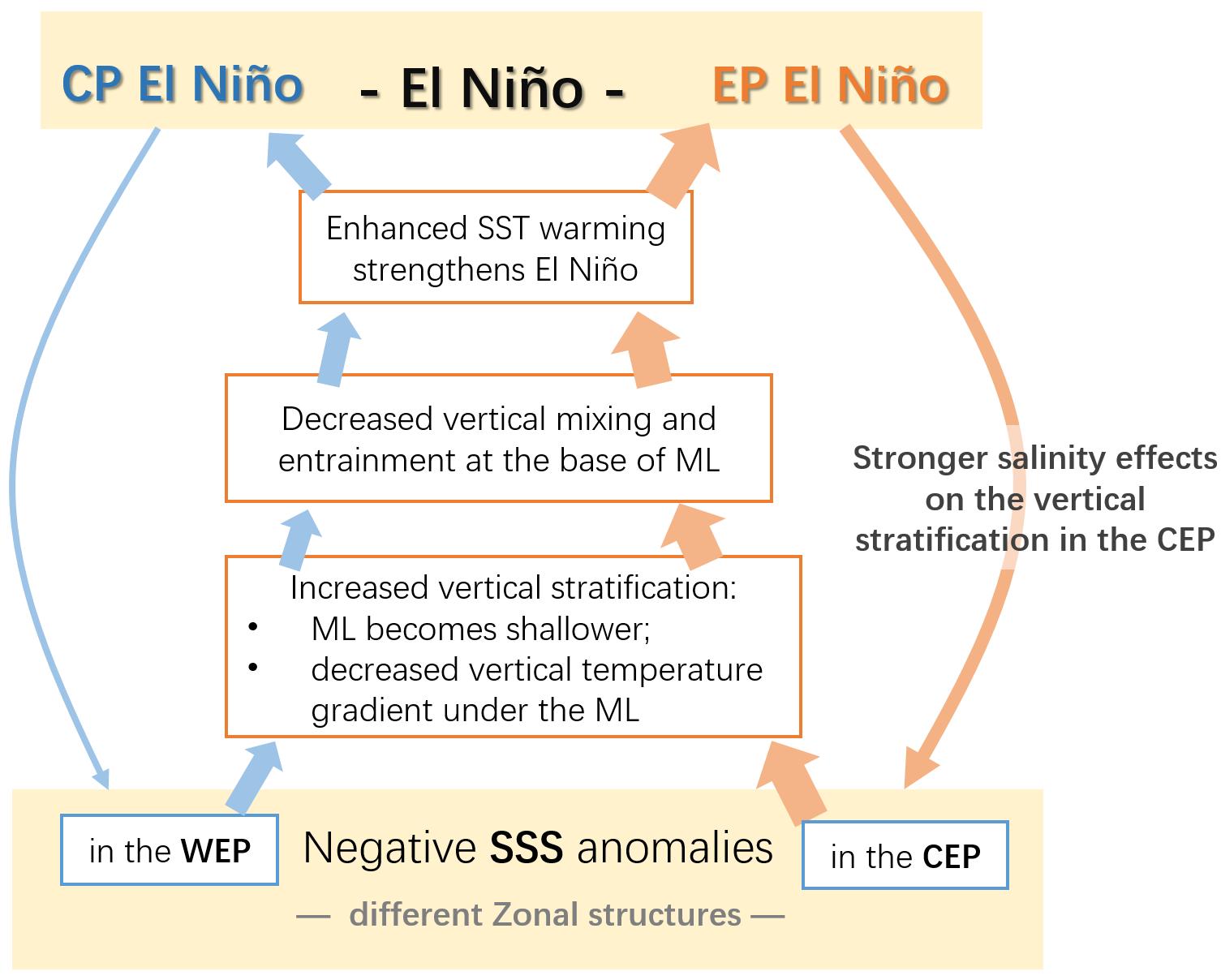 CP El Niño - El Niño - EP El Niño

Enhanced SST warming strengthens El Niño

Decreased vertical mixing and entrainment at the base of ML

Stronger salinity effects on the vertical stratification in the CEP

Increased vertical stratification:
• ML becomes shallower;
• decreased vertical temperature gradient under the ML

in the WEP

Negative SSS anomalies

in the CEP

— different Zonal structures —